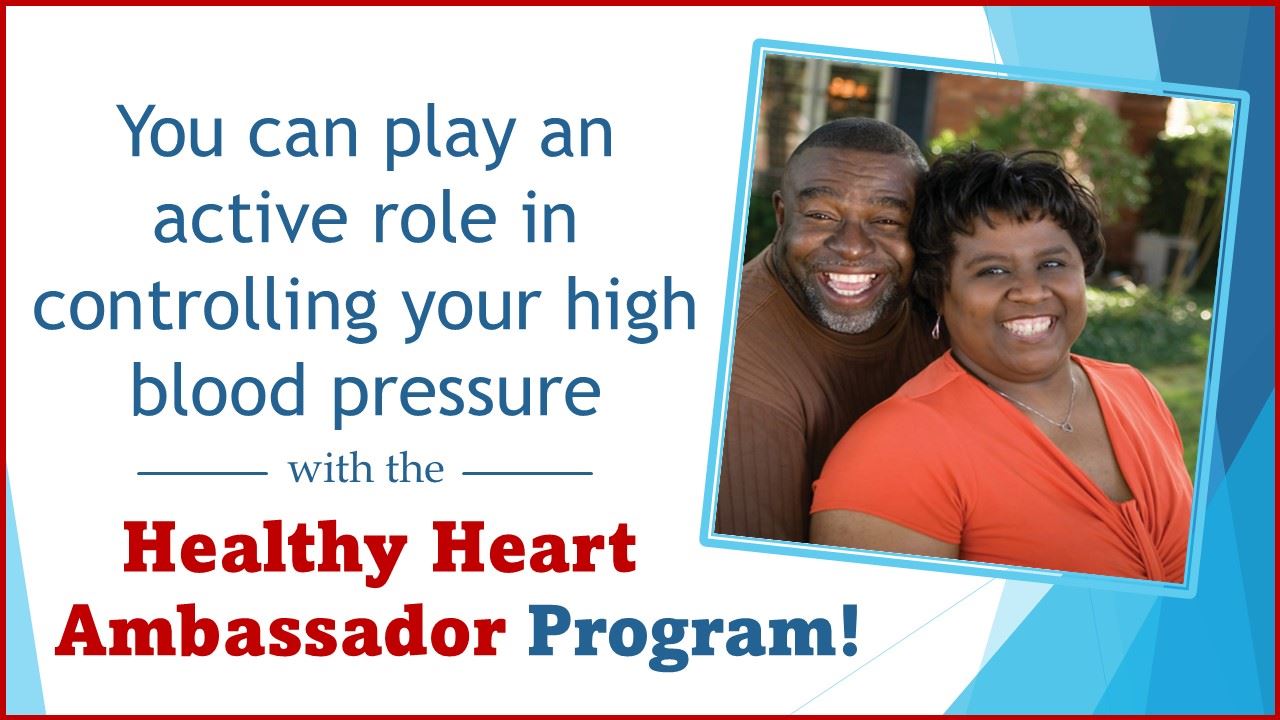 You can play an active role in controlling your high blood pressure

with the

Healthy Heart Ambassador Program!